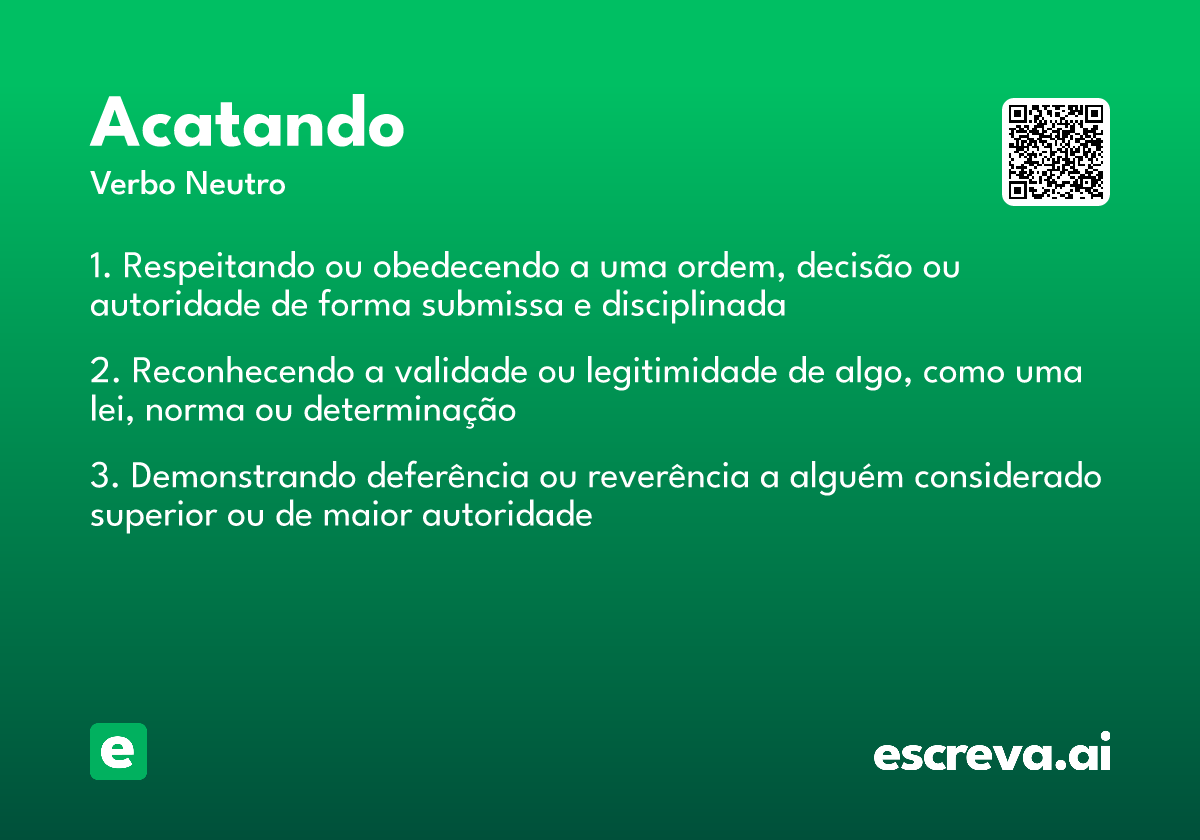 Acatando

Verbo Neutro

1. Respeitando ou obedecendo a uma ordem, decisão ou autoridade de forma submissa e disciplinada

2. Reconhecendo a validade ou legitimidade de algo, como uma lei, norma ou determinação

3. Demonstrando deferência ou reverência a alguém considerado superior ou de maior autoridade

e

escreva.ai